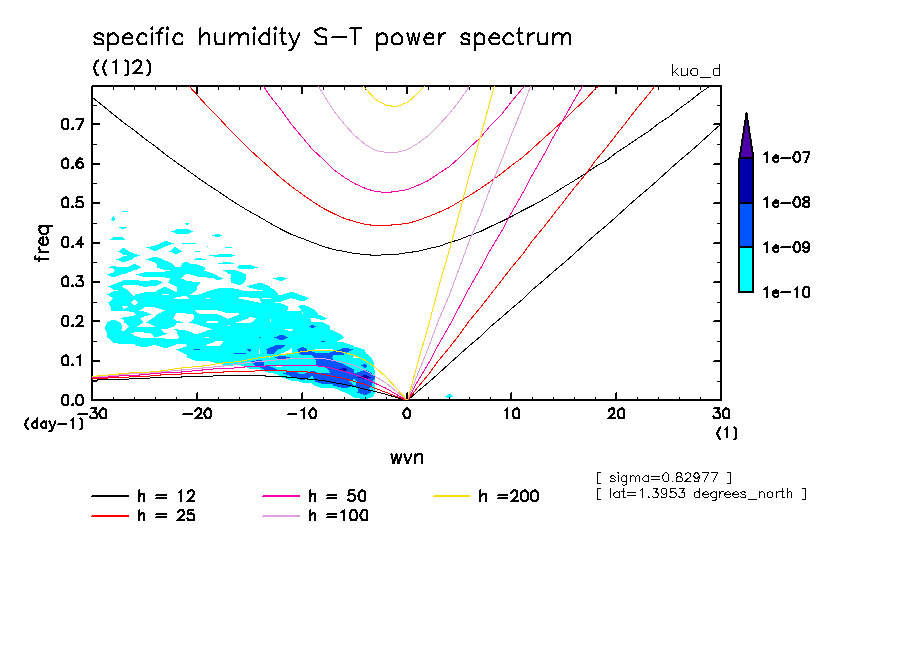 specific humidity S-T power spectrum
((1)2)
kuo_d

freq
0.7
0.6
0.5
0.4
0.3
0.2
0.1
0.0
(day-1)
-30
-20
-10
0
10
20
30
(1)
wvn

1e-07
1e-08
1e-09
1e-10

[ sigma=0.82977 ]
[ lat=1.3953 degrees_north ]

h = 12
h = 25
h = 50
h =100
h =200